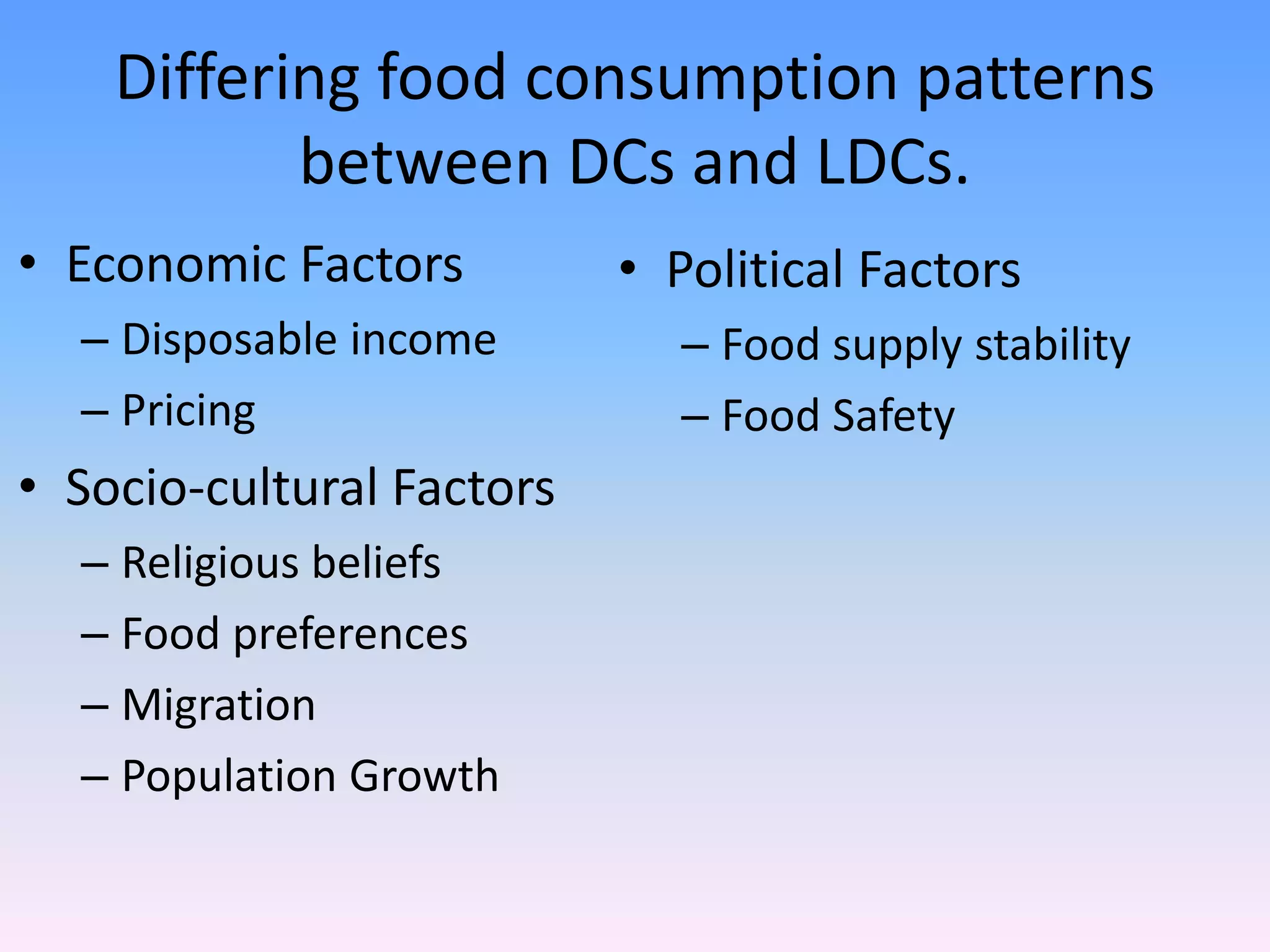 Differing food consumption patterns between DCs and LDCs.

• Economic Factors
– Disposable income
– Pricing
• Socio-cultural Factors
– Religious beliefs
– Food preferences
– Migration
– Population Growth

• Political Factors
– Food supply stability
– Food Safety